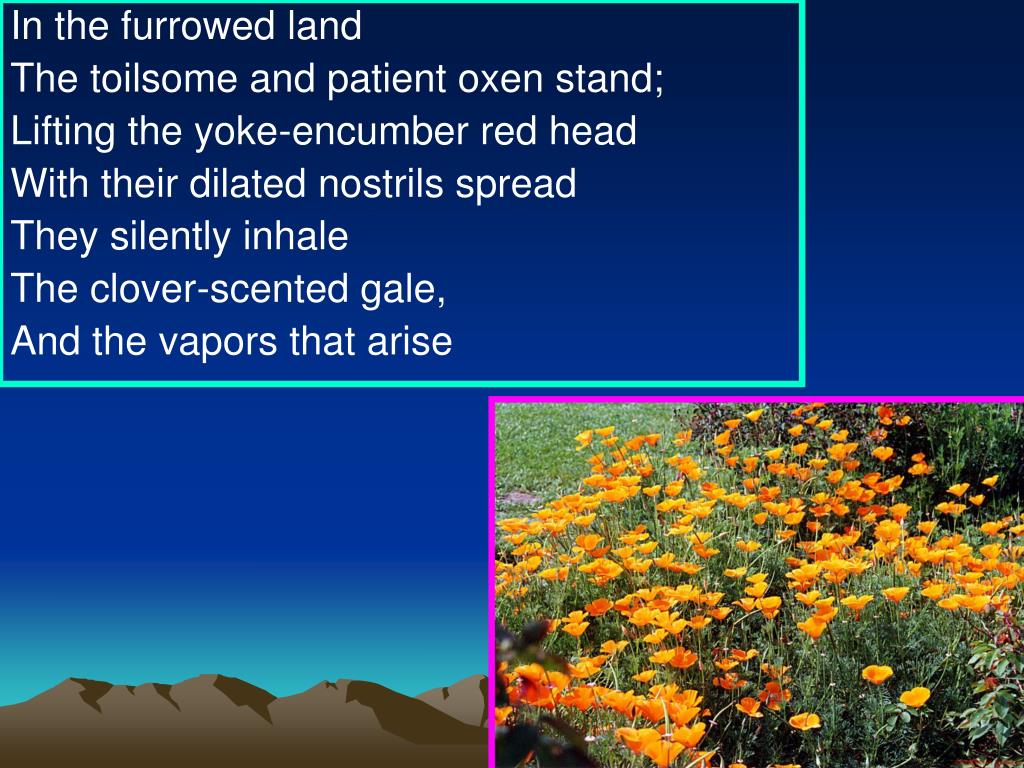 In the furrowed land
The toilsome and patient oxen stand;
Lifting the yoke-encumber red head
With their dilated nostrils spread
They silently inhale
The clover-scented gale,
And the vapors that arise